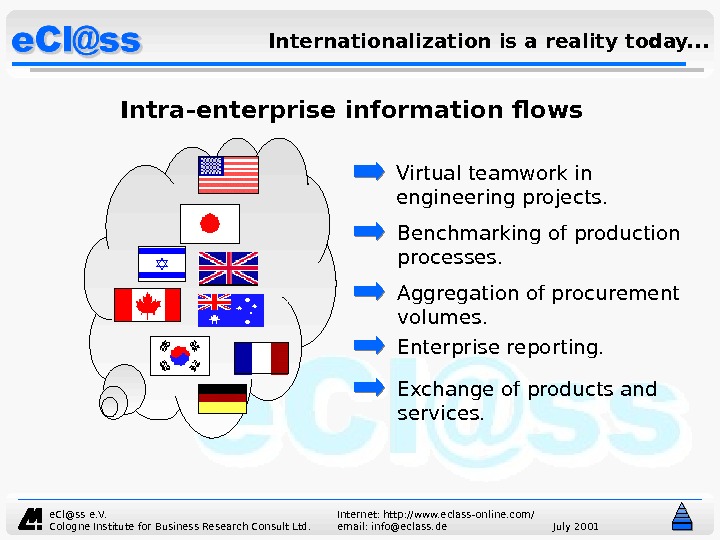 eCl@ss

Internationalization is a reality today...

Intra-enterprise information flows

Virtual teamwork in engineering projects.

Benchmarking of production processes.

Aggregation of procurement volumes.

Enterprise reporting.

Exchange of products and services.

eCl@ss

eCl@ss e.V.
Cologne Institute for Business Research Consult Ltd.

Internet: http://www.eclass-online.com/
email: info@eclass.de

July 2001